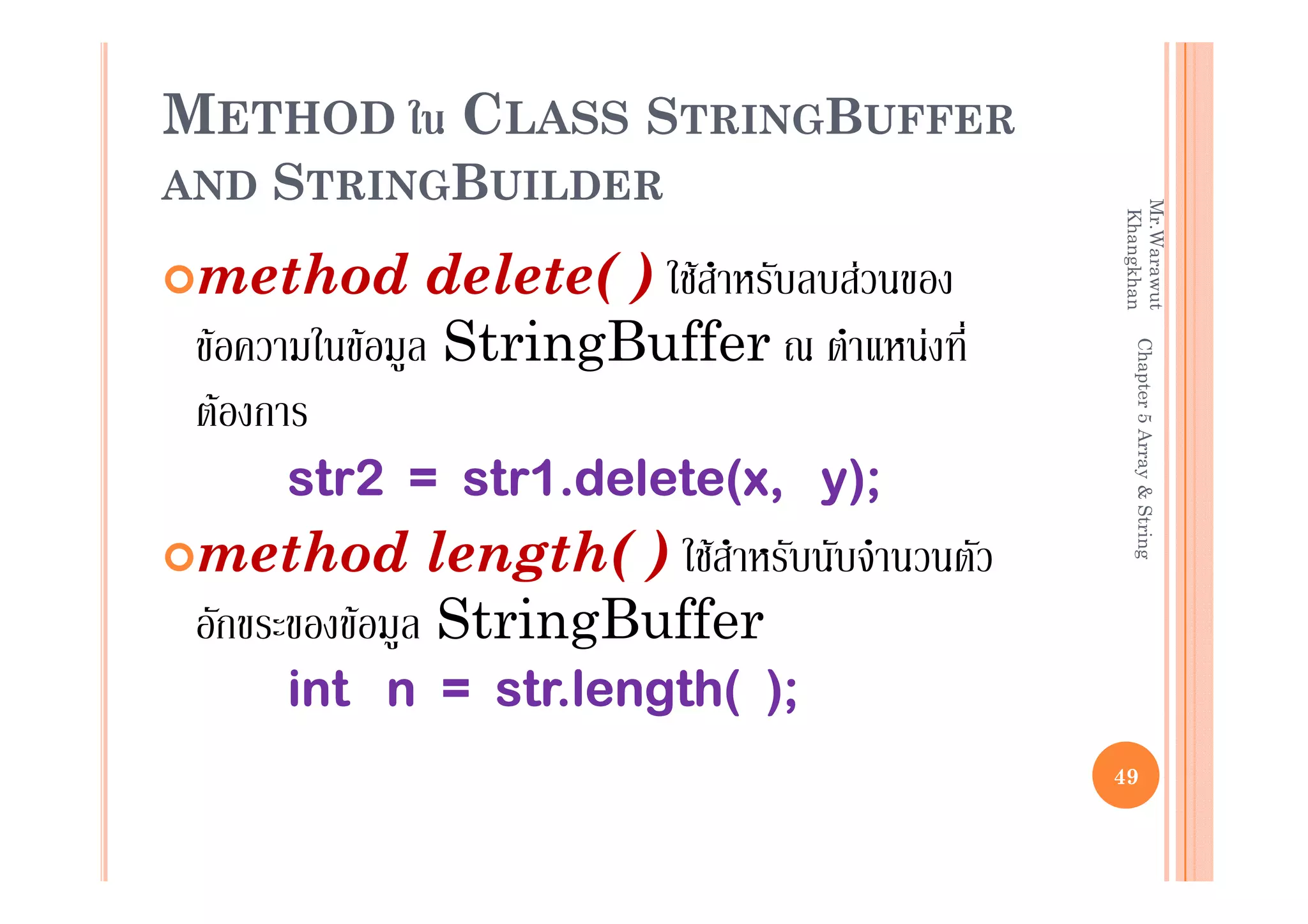 METHOD ใน CLASS STRINGBUFFER AND STRINGBUILDER

method delete( ) ใช้สำหรับลบส่วนของข้อความในข้อมูล StringBuffer ณ ตำแหน่งที่ต้องการ

str2 = str1.delete(x, y);

method length( ) ใช้สำหรับนับจำนวนตัวอักขระของข้อมูล StringBuffer

int n = str.length( );

Mr.Warawut Khangkhan Chapter 5 Array & String

49